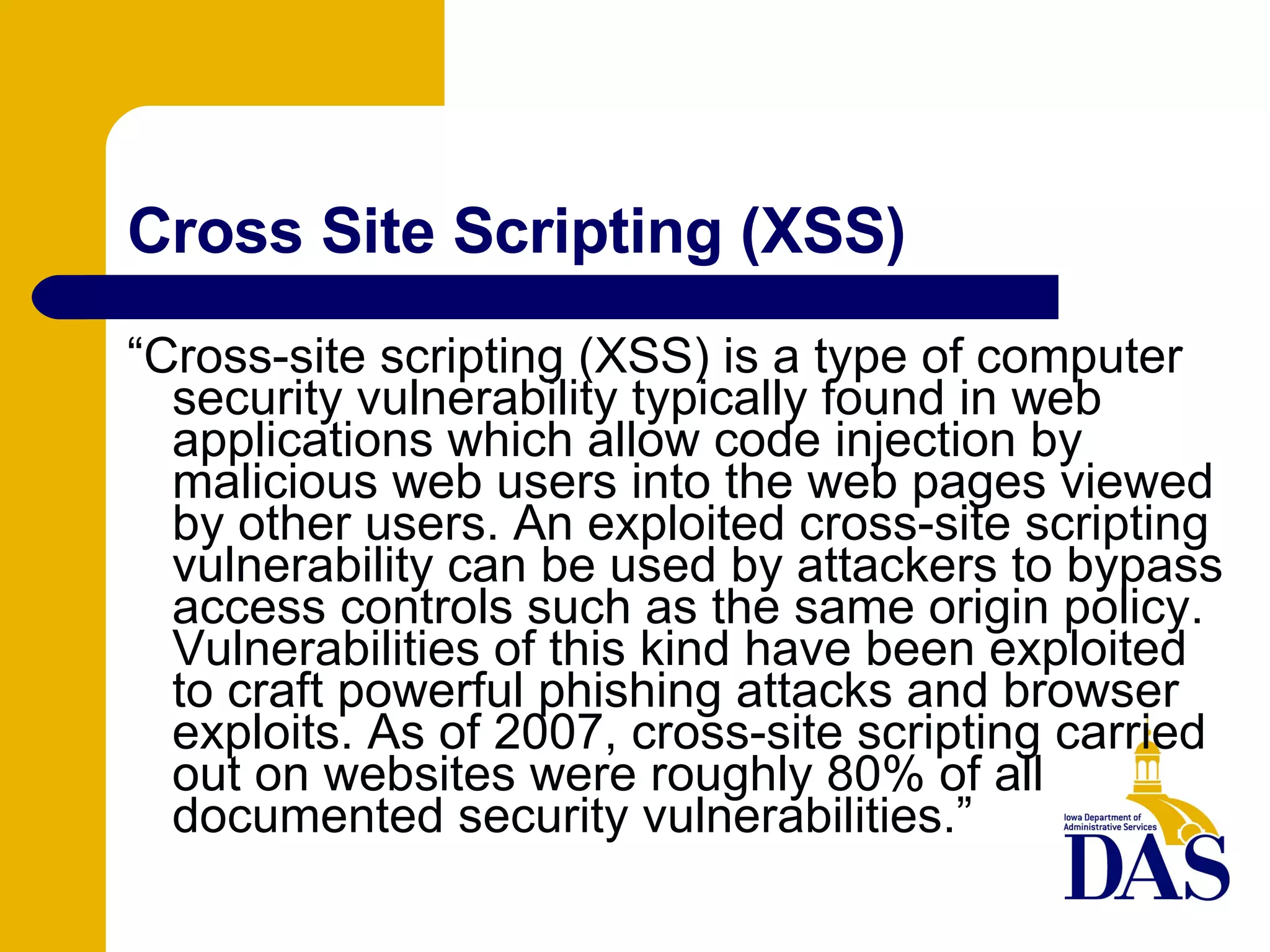 Cross Site Scripting (XSS)

“Cross-site scripting (XSS) is a type of computer security vulnerability typically found in web applications which allow code injection by malicious web users into the web pages viewed by other users. An exploited cross-site scripting vulnerability can be used by attackers to bypass access controls such as the same origin policy. Vulnerabilities of this kind have been exploited to craft powerful phishing attacks and browser exploits. As of 2007, cross-site scripting carried out on websites were roughly 80% of all documented security vulnerabilities.”

Iowa Department of Administrative Services
DAS